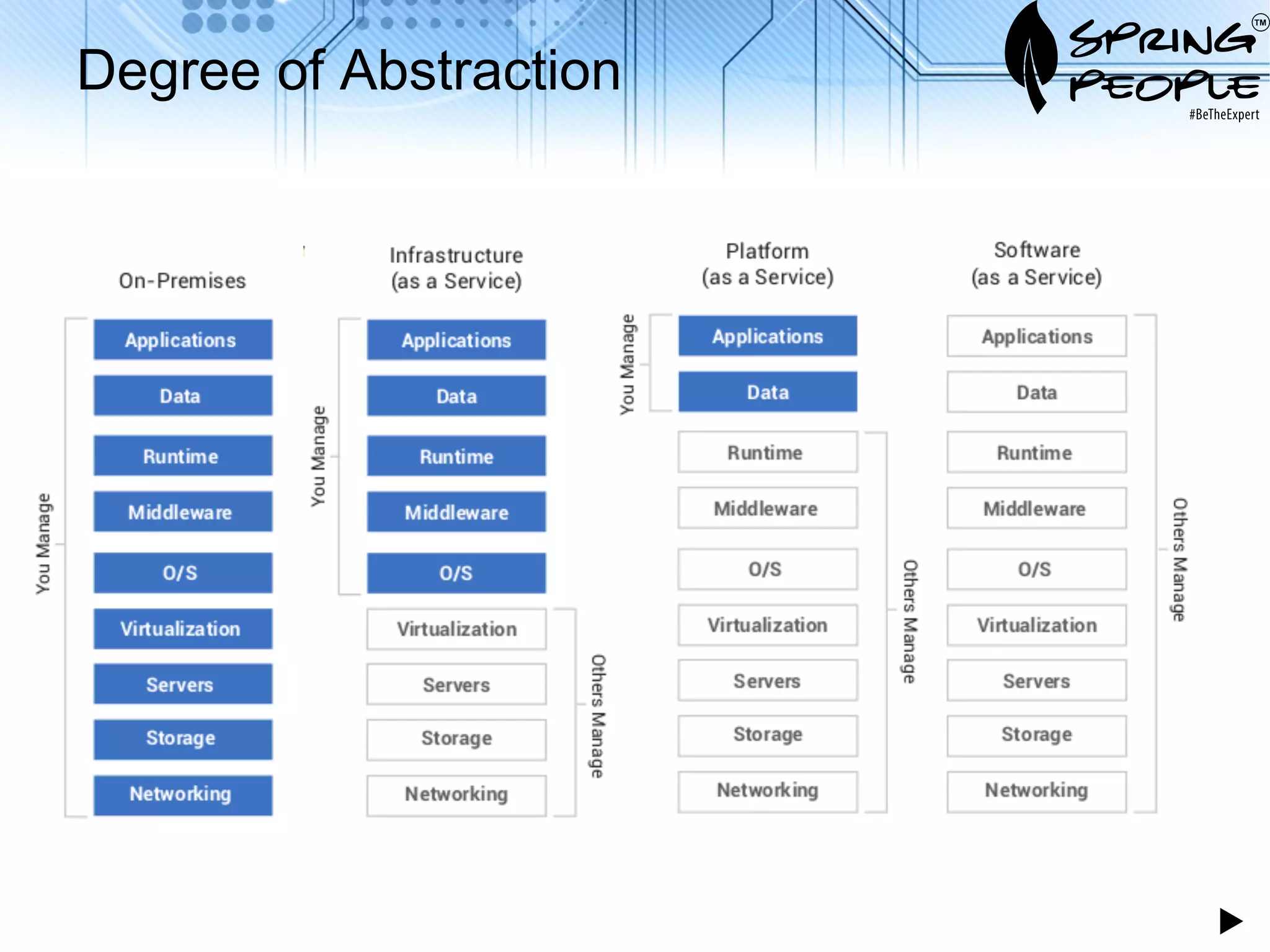 Degree of Abstraction

SPRING PEOPLE™
#BeTheExpert

On-Premises

You Manage

Applications
Data
Runtime
Middleware
O/S
Virtualization
Servers
Storage
Networking

Infrastructure
(as a Service)

You Manage

Applications
Data
Runtime
Middleware
O/S
Virtualization
Servers
Storage
Networking

Others Manage

Platform
(as a Service)

You Manage

Applications
Data
Runtime
Middleware
O/S
Virtualization
Servers
Storage
Networking

Others Manage

Software
(as a Service)

Applications
Data
Runtime
Middleware
O/S
Virtualization
Servers
Storage
Networking

Others Manage